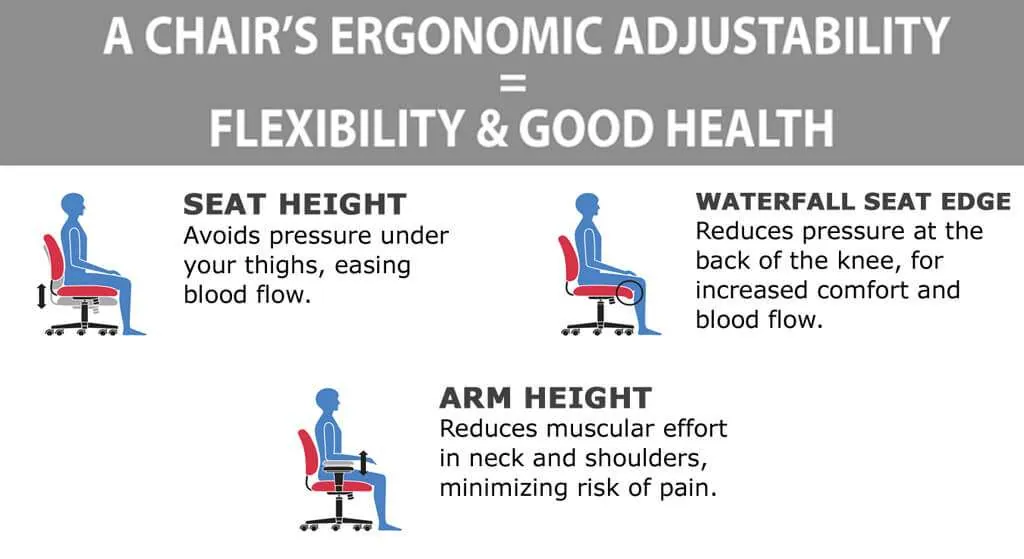 A CHAIR'S ERGONOMIC ADJUSTABILITY
=
FLEXIBILITY & GOOD HEALTH

SEAT HEIGHT
Avoids pressure under your thighs, easing blood flow.

WATERFALL SEAT EDGE
Reduces pressure at the back of the knee, for increased comfort and blood flow.

ARM HEIGHT
Reduces muscular effort in neck and shoulders, minimizing risk of pain.